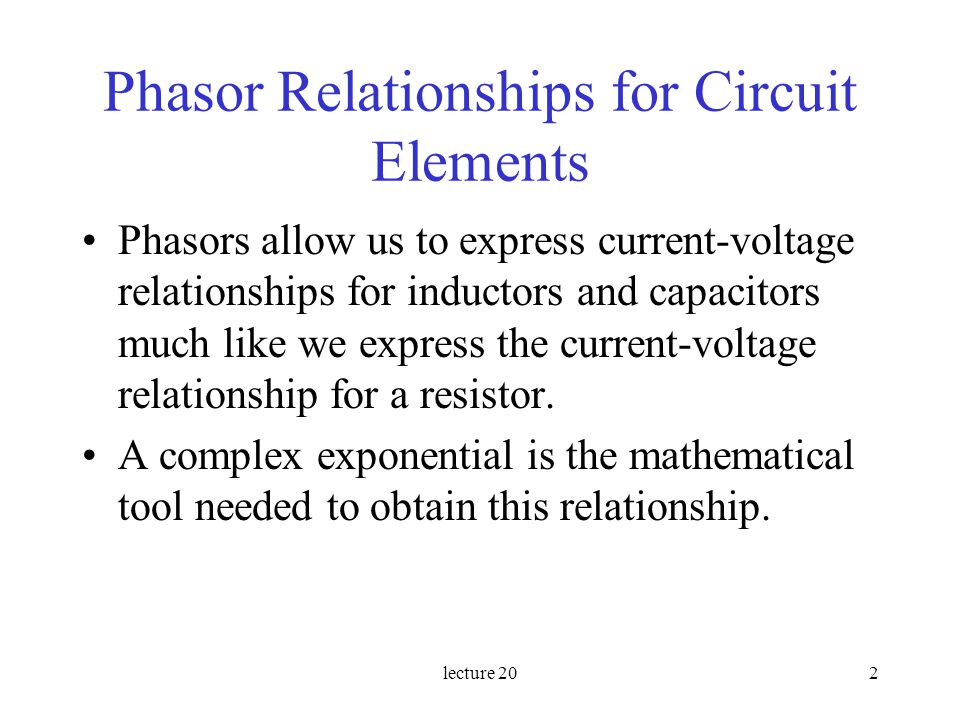 Phasor Relationships for Circuit Elements

• Phasors allow us to express current-voltage relationships for inductors and capacitors much like we express the current-voltage relationship for a resistor.

• A complex exponential is the mathematical tool needed to obtain this relationship.

lecture 20

2